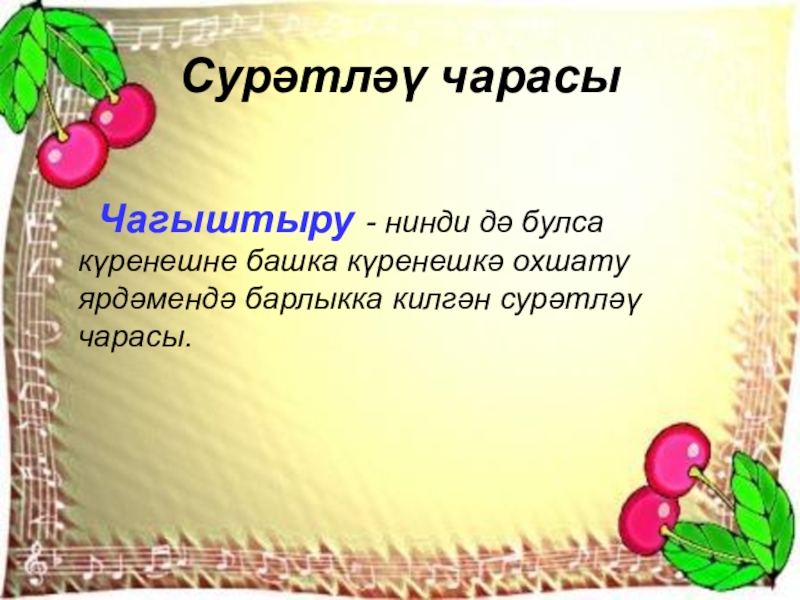 Сурәтләү чарасы

Чагыштыру - нинди дә булса күренешне башка күренешкә охшату ярдәмендә барлыкка килгән сурәтләү чарасы.